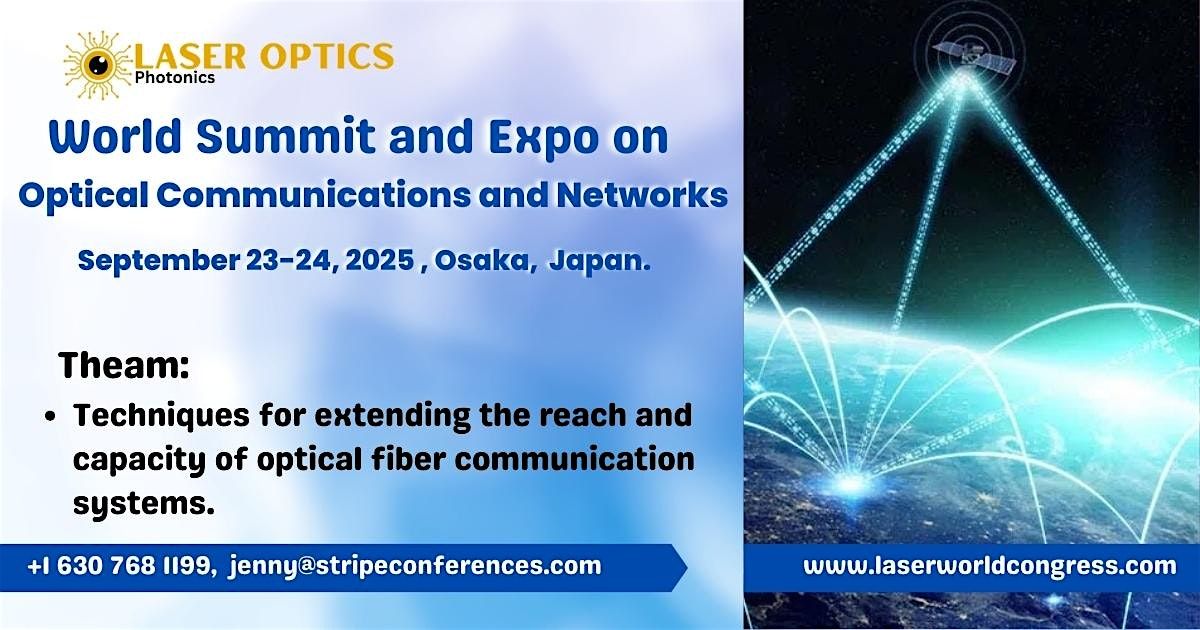 LASER OPTICS
Photonics

World Summit and Expo on
Optical Communications and Networks

September 23-24, 2025 , Osaka, Japan.

Theam:

• Techniques for extending the reach and capacity of optical fiber communication systems.

+1 630 768 1199, jenny@stripeconferences.com

www.laserworldcongress.com